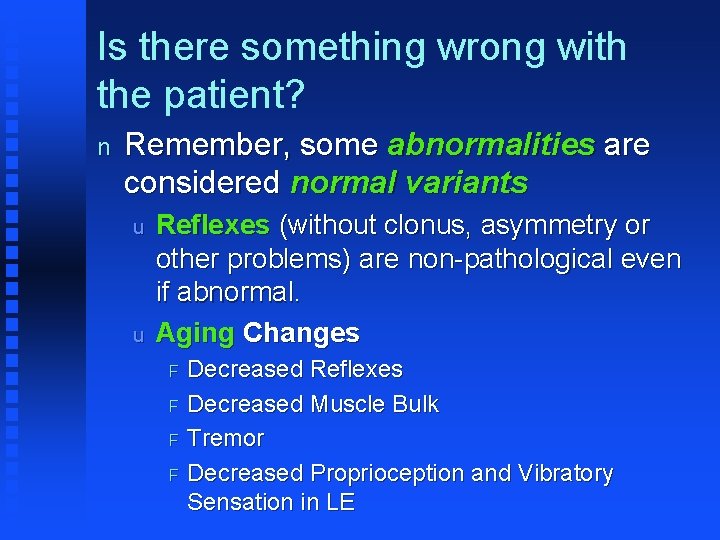 Is there something wrong with the patient?

n Remember, some abnormalities are considered normal variants

u Reflexes (without clonus, asymmetry or other problems) are non-pathological even if abnormal.

u Aging Changes

F Decreased Reflexes

F Decreased Muscle Bulk

F Tremor

F Decreased Proprioception and Vibratory Sensation in LE